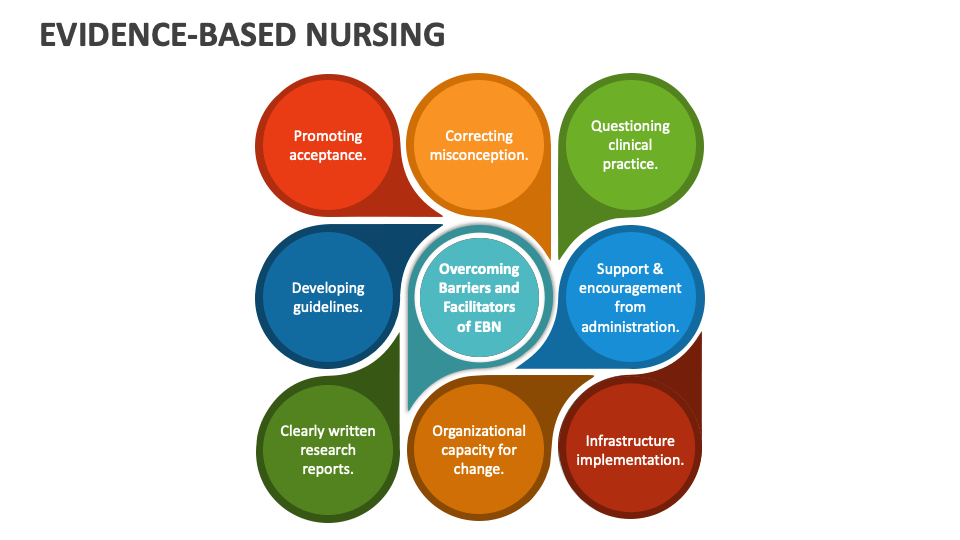 EVIDENCE-BASED NURSING

Promoting acceptance.

Correcting misconception.

Questioning clinical practice.

Developing guidelines.

Overcoming Barriers and Facilitators of EBN

Support & encouragement from administration.

Clearly written research reports.

Organizational capacity for change.

Infrastructure implementation.